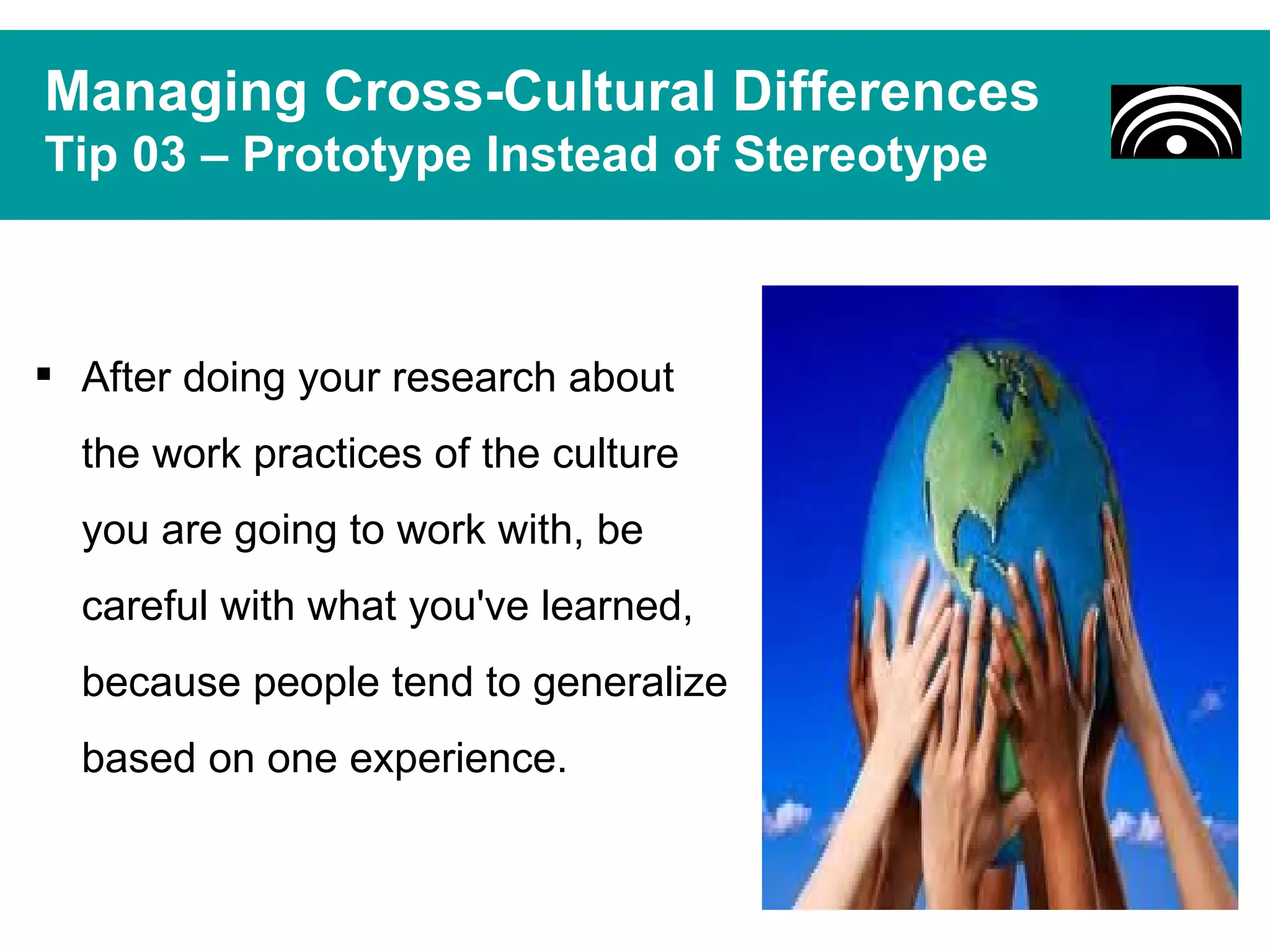 Managing Cross-Cultural Differences
Tip 03 – Prototype Instead of Stereotype

▪ After doing your research about the work practices of the culture you are going to work with, be careful with what you've learned, because people tend to generalize based on one experience.